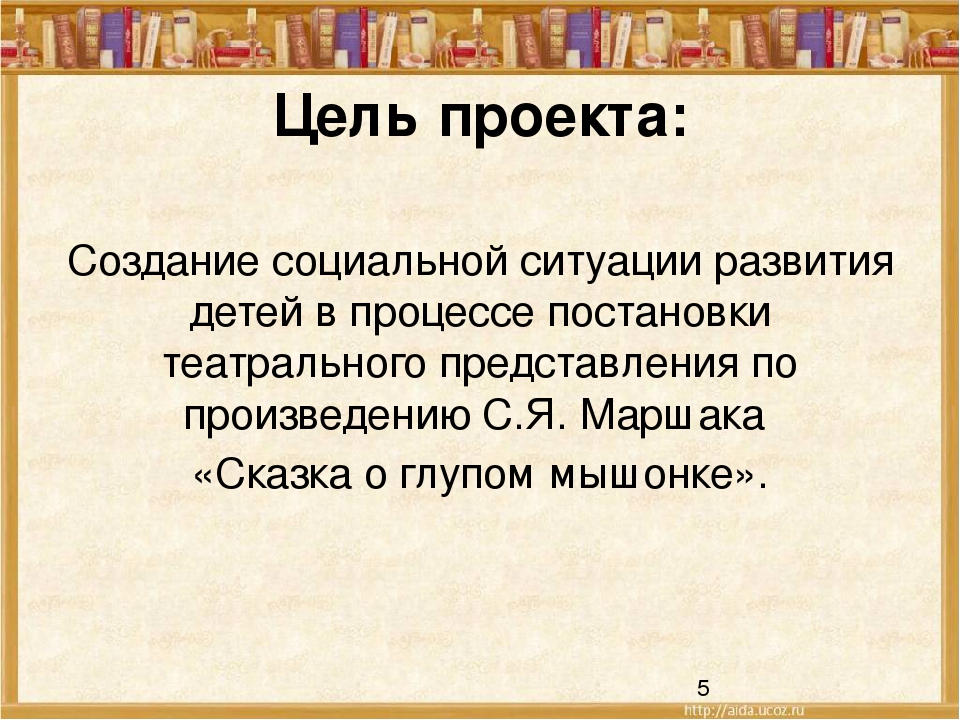 Цель проекта:

Создание социальной ситуации развития детей в процессе постановки театрального представления по произведению С.Я. Маршака «Сказка о глупом мышонке».

5

http://aida.ucoz.ru